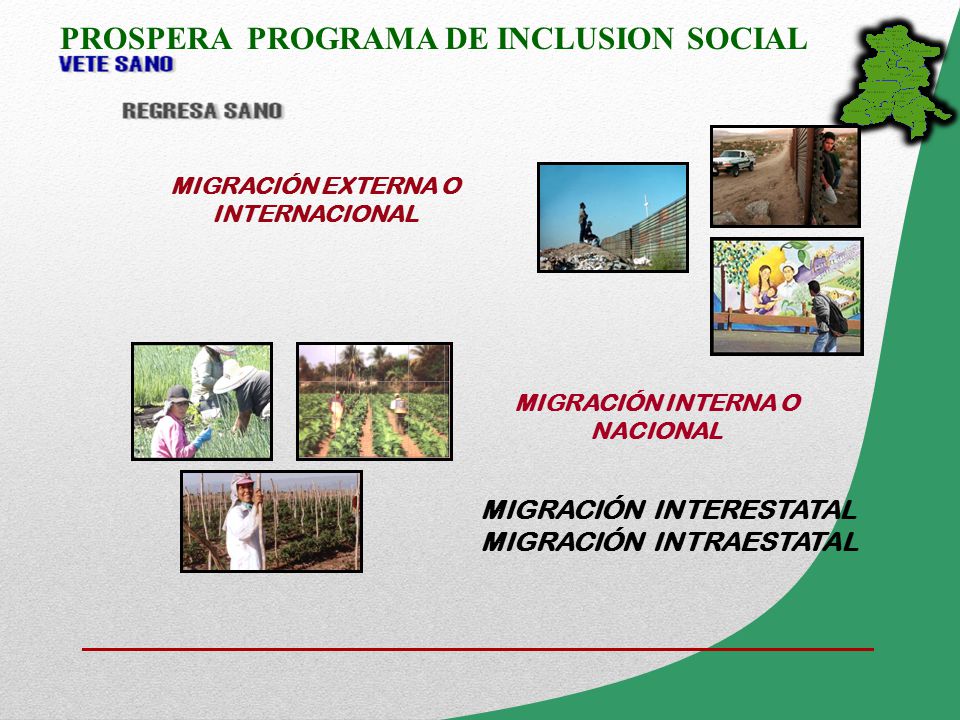 PROSPERA PROGRAMA DE INCLUSION SOCIAL
VETE SANO

REGRESA SANO

MIGRACIÓN EXTERNA O INTERNACIONAL

MIGRACIÓN INTERNA O NACIONAL

MIGRACIÓN INTERESTATAL
MIGRACIÓN INTRAESTATAL